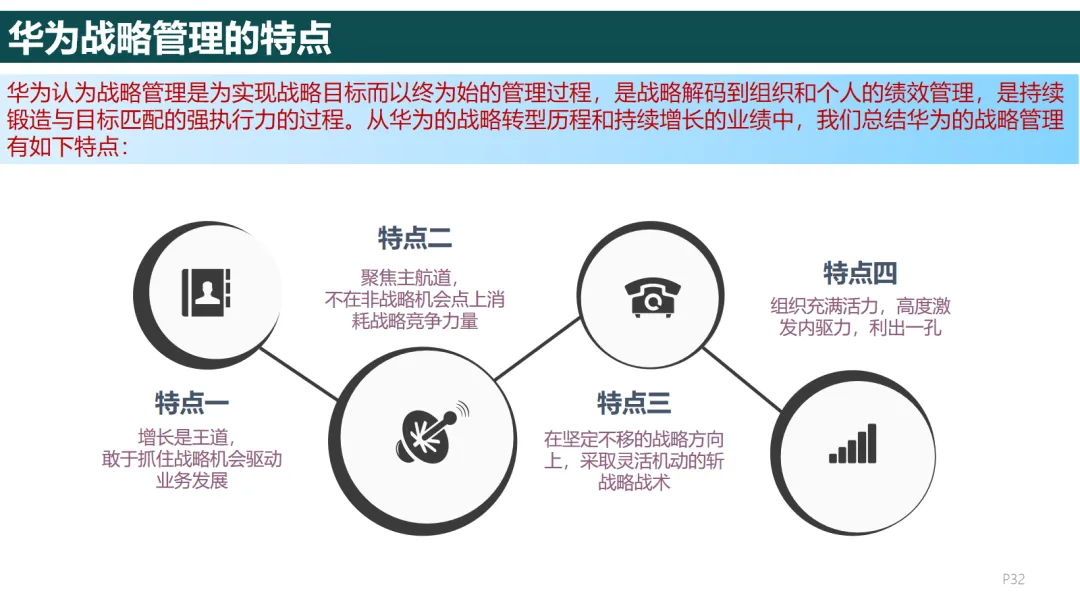 华为战略管理的特点

华为认为战略管理是为实现战略目标而以终为始的管理过程，是战略解码到组织和个人的绩效管理，是持续锻造与目标匹配的强执行力的过程。从华为的战略转型历程和持续增长的业绩中，我们总结华为的战略管理有如下特点：

特点一
增长是王道，敢于抓住战略机会驱动业务发展

特点二
聚焦主航道，不在非战略机会点上消耗战略竞争力量

特点三
在坚定不移的战略方向上，采取灵活机动的斩战略战术

特点四
组织充满活力，高度激发内驱力，利出一孔

P32